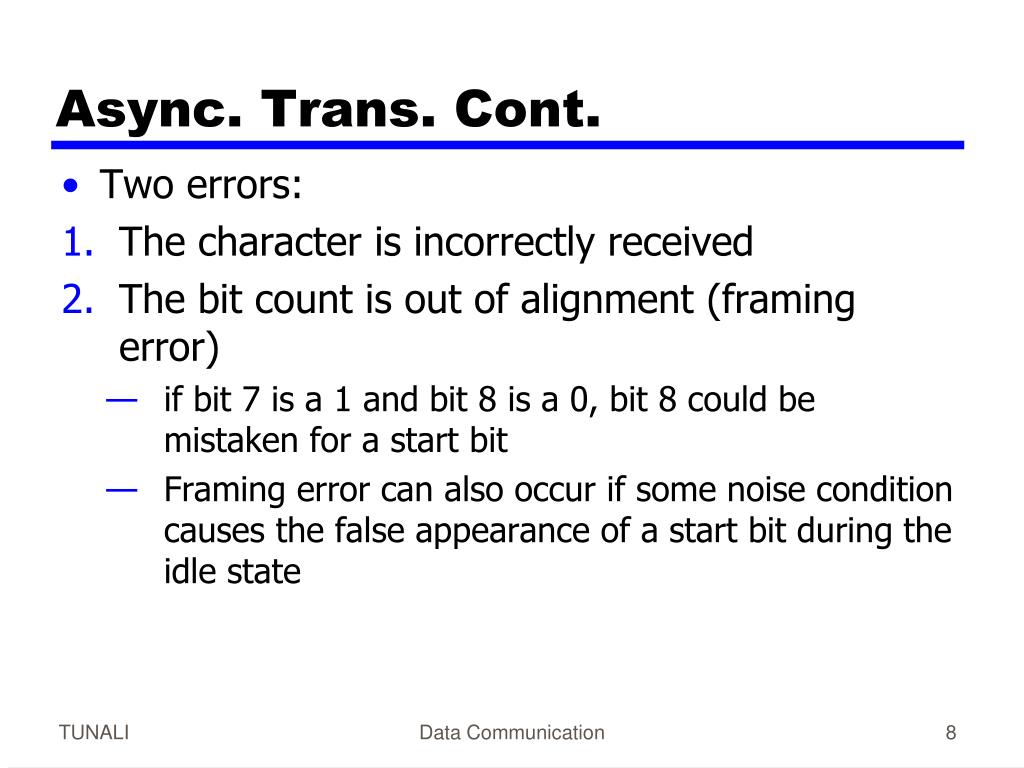 Async. Trans. Cont.

• Two errors:

1. The character is incorrectly received

2. The bit count is out of alignment (framing error)

— if bit 7 is a 1 and bit 8 is a 0, bit 8 could be mistaken for a start bit

— Framing error can also occur if some noise condition causes the false appearance of a start bit during the idle state

TUNALI

Data Communication

8